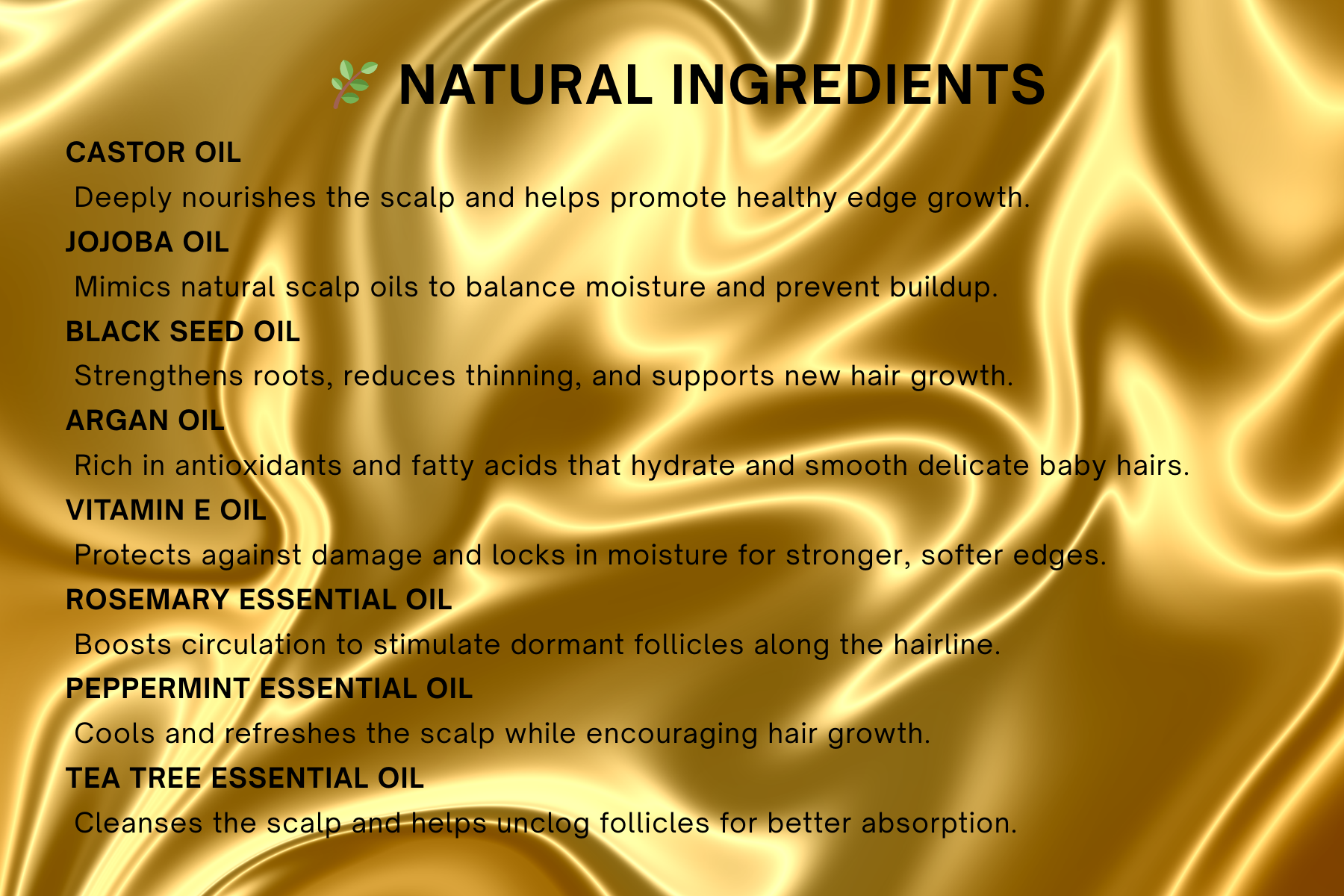 NATURAL INGREDIENTS

CASTOR OIL

Deeply nourishes the scalp and helps promote healthy edge growth.

JOJOBA OIL

Mimics natural scalp oils to balance moisture and prevent buildup.

BLACK SEED OIL

Strengthens roots, reduces thinning, and supports new hair growth.

ARGAN OIL

Rich in antioxidants and fatty acids that hydrate and smooth delicate baby hairs.

VITAMIN E OIL

Protects against damage and locks in moisture for stronger, softer edges.

ROSEMARY ESSENTIAL OIL

Boosts circulation to stimulate dormant follicles along the hairline.

PEPPERMINT ESSENTIAL OIL

Cools and refreshes the scalp while encouraging hair growth.

TEA TREE ESSENTIAL OIL

Cleanses the scalp and helps unclog follicles for better absorption.